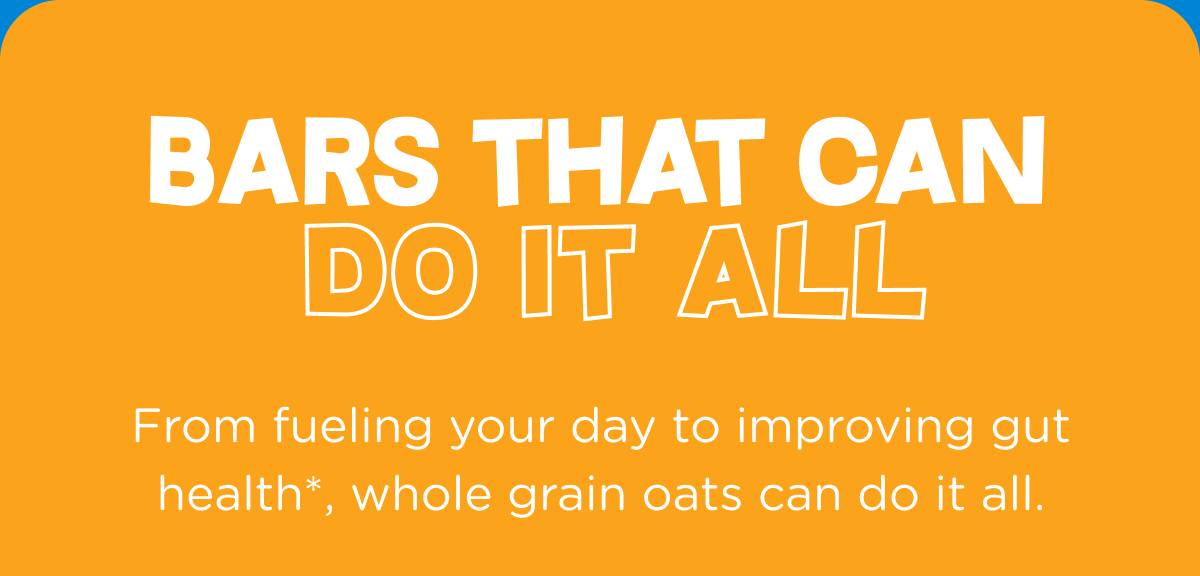 BARS THAT CAN
DO IT ALL

From fueling your day to improving gut health*, whole grain oats can do it all.